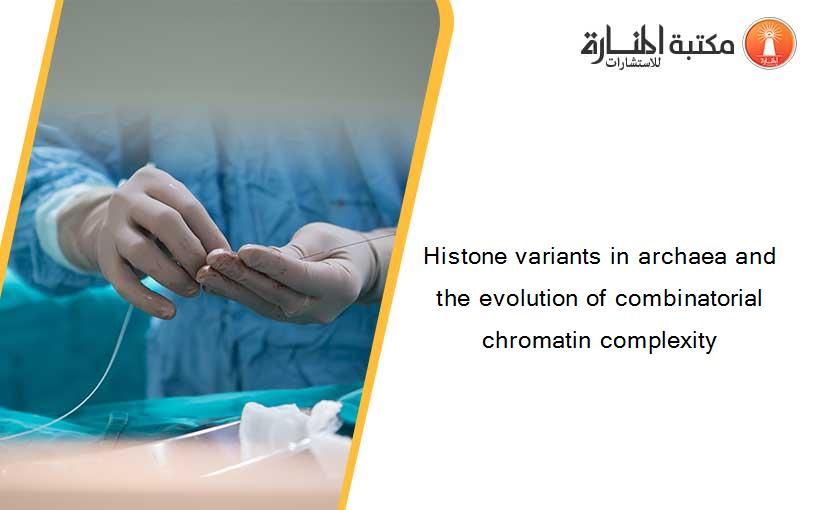 مكتبة المنارة للاستشارات

Histone variants in archaea and the evolution of combinatorial chromatin complexity